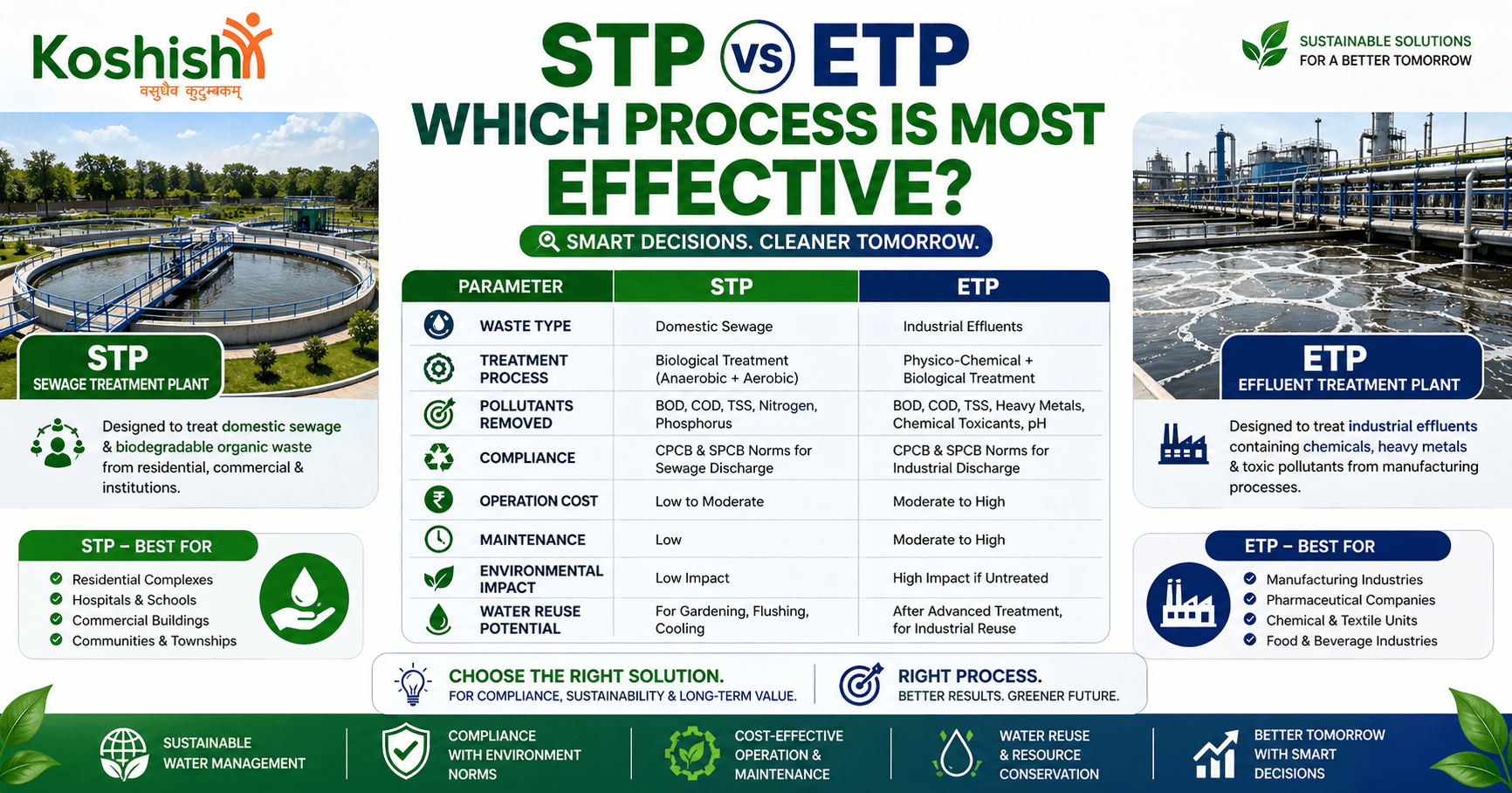 Koshish
वसुधैव कुटुम्बकम्

STP VS ETP
WHICH PROCESS IS MOST EFFECTIVE?
SMART DECISIONS. CLEANER TOMORROW.

SUSTAINABLE SOLUTIONS FOR A BETTER TOMORROW

STP
SEWAGE TREATMENT PLANT

Designed to treat domestic sewage & biodegradable organic waste from residential, commercial & institutions.

STP – BEST FOR
Residential Complexes
Hospitals & Schools
Commercial Buildings
Communities & Townships

| PARAMETER | STP | ETP |
|---|---|---|
| WASTE TYPE | Domestic Sewage | Industrial Effluents |
| TREATMENT PROCESS | Biological Treatment (Anaerobic + Aerobic) | Physico-Chemical + Biological Treatment |
| POLLUTANTS REMOVED | BOD, COD, TSS, Nitrogen, Phosphorus | BOD, COD, TSS, Heavy Metals, Chemical Toxicants, pH |
| COMPLIANCE | CPCB & SPCB Norms for Sewage Discharge | CPCB & SPCB Norms for Industrial Discharge |
| OPERATION COST | Low to Moderate | Moderate to High |
| MAINTENANCE | Low | Moderate to High |
| ENVIRONMENTAL IMPACT | Low Impact | High Impact if Untreated |
| WATER REUSE POTENTIAL | For Gardening, Flushing, Cooling | After Advanced Treatment, for Industrial Reuse |

ETP
EFFLUENT TREATMENT PLANT

Designed to treat industrial effluents containing chemicals, heavy metals & toxic pollutants from manufacturing processes.

ETP – BEST FOR
Manufacturing Industries
Pharmaceutical Companies
Chemical & Textile Units
Food & Beverage Industries

CHOOSE THE RIGHT SOLUTION.
FOR COMPLIANCE, SUSTAINABILITY & LONG-TERM VALUE.

RIGHT PROCESS.
BETTER RESULTS. GREENER FUTURE.

SUSTAINABLE WATER MANAGEMENT
COMPLIANCE WITH ENVIRONMENT NORMS
COST-EFFECTIVE OPERATION & MAINTENANCE
WATER REUSE & RESOURCE CONSERVATION
BETTER TOMORROW WITH SMART DECISIONS